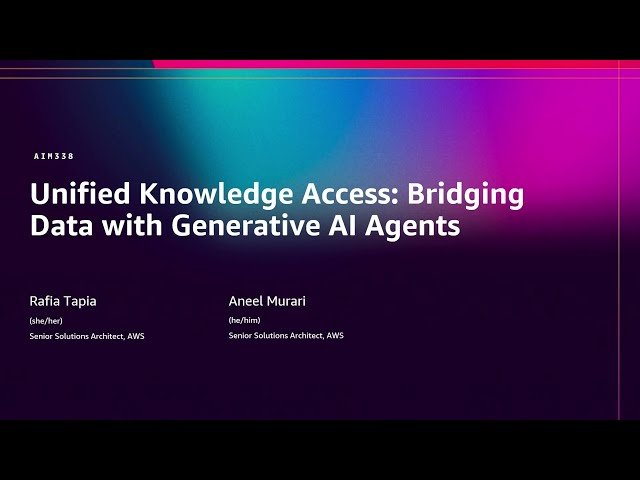 AIM338

Unified Knowledge Access: Bridging Data with Generative AI Agents

Rafia Tapia
(she/her)
Senior Solutions Architect, AWS

Aneel Murari
(he/him)
Senior Solutions Architect, AWS